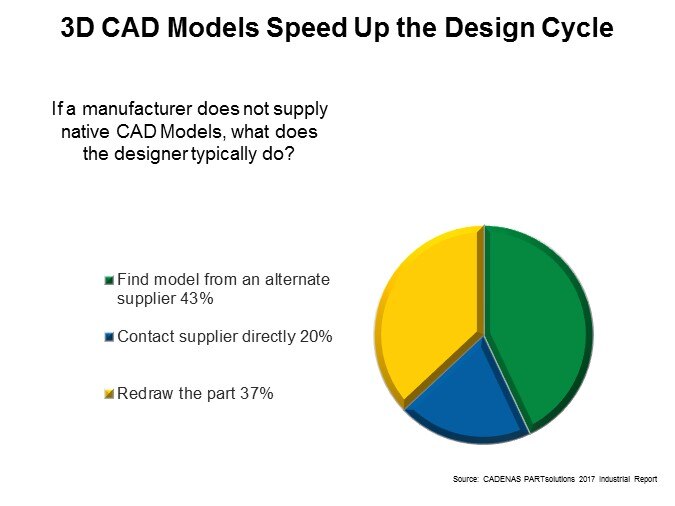 3D CAD Models Speed Up the Design Cycle

If a manufacturer does not supply native CAD Models, what does the designer typically do?

Find model from an alternate supplier 43%

Contact supplier directly 20%

Redraw the part 37%

Source: CADENAS PARTsolutions 2017 Industrial Report